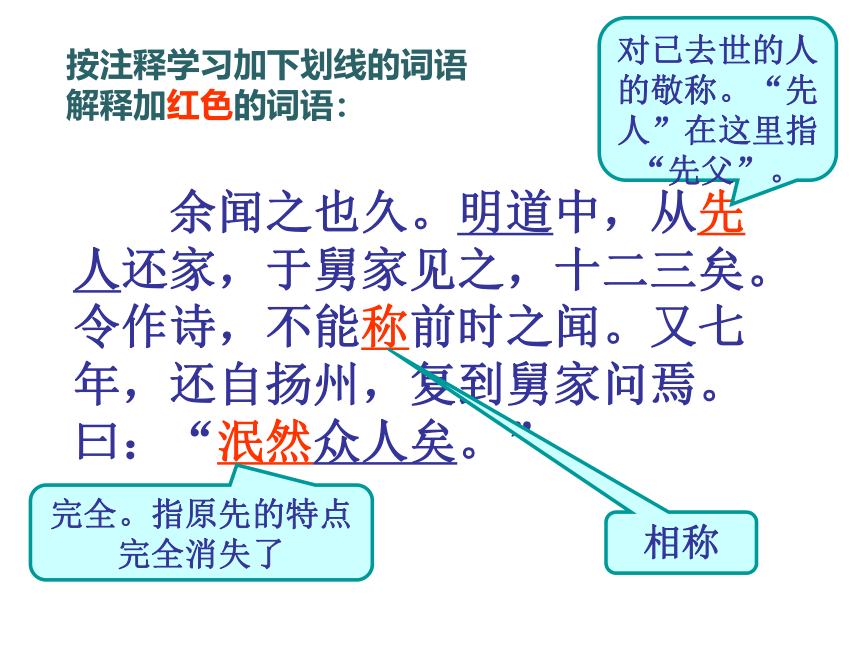 按注释学习加下划线的词语
解释加红色的词语：

对已去世的人的敬称。“先人”在这里指“先父”。

余闻之也久。明道中，从先人还家，于舅家见之，十二三矣。令作诗，不能称前时之闻。又七年，还自扬州，复到舅家问焉。曰：“泯然众人矣。”

完全。指原先的特点完全消失了

相称